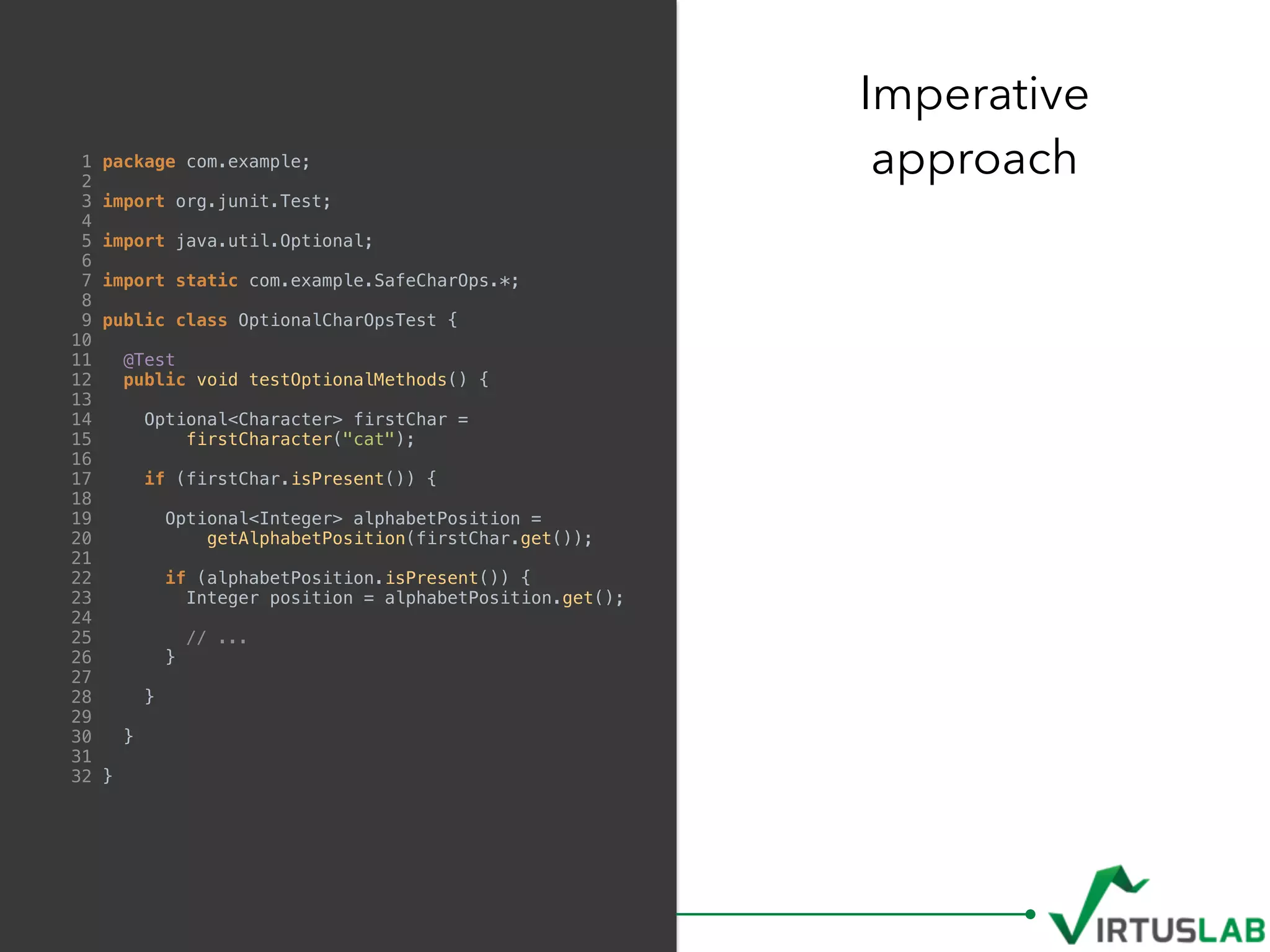 1 package com.example;
2
3 import org.junit.Test;
4
5 import java.util.Optional;
6
7 import static com.example.SafeCharOps.*;
8
9 public class OptionalCharOpsTest {
10
11   @Test
12   public void testOptionalMethods() {
13
14     Optional<Character> firstChar =
15         firstCharacter("cat");
16
17     if (firstChar.isPresent()) {
18
19       Optional<Integer> alphabetPosition =
20           getAlphabetPosition(firstChar.get());
21
22       if (alphabetPosition.isPresent()) {
23         Integer position = alphabetPosition.get();
24
25         // ...
26       }
27
28     }
29
30   }
31
32 }

Imperative approach

VIRTUSLAB